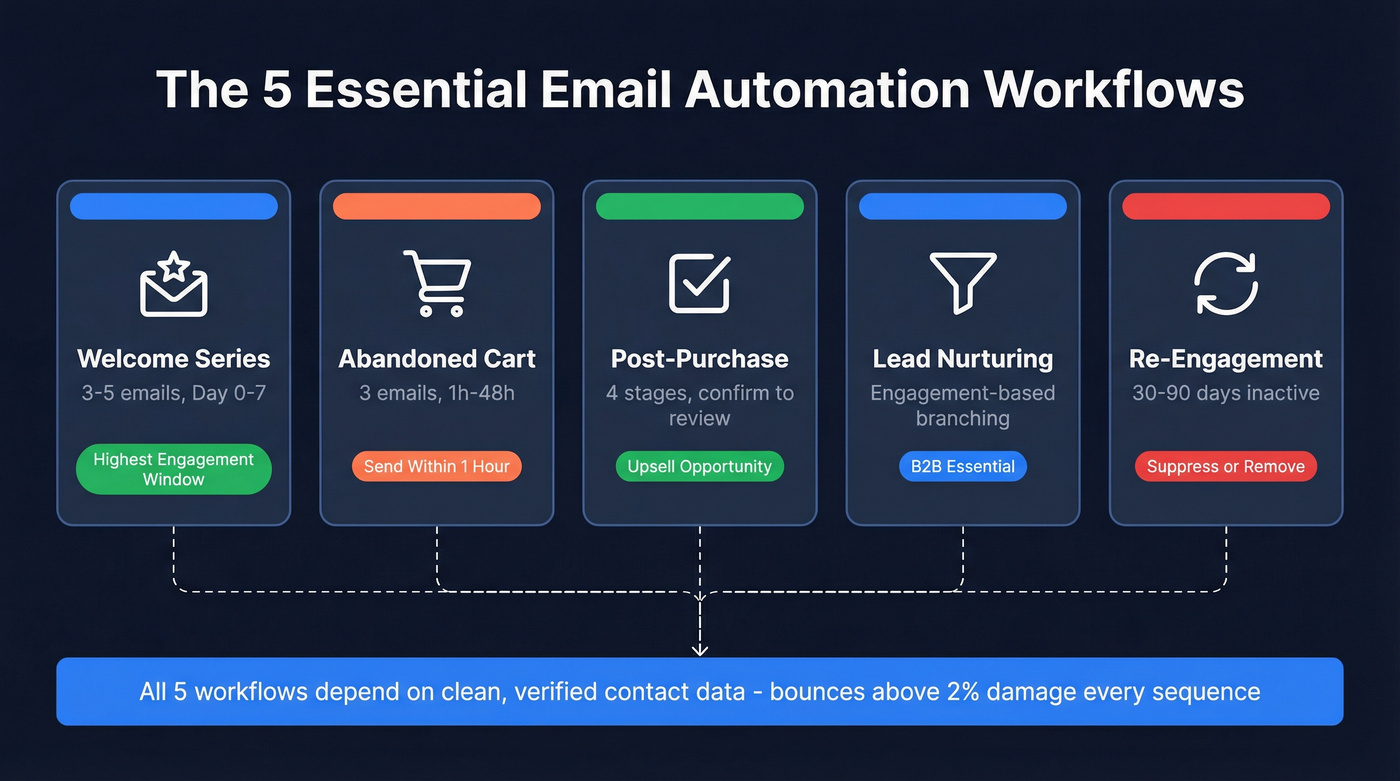 The 5 Essential Email Automation Workflows

Welcome Series
3-5 emails, Day 0-7
Highest Engagement Window

Abandoned Cart
3 emails, 1h-48h
Send Within 1 Hour

Post-Purchase
4 stages, confirm to review
Upsell Opportunity

Lead Nurturing
Engagement-based branching
B2B Essential

Re-Engagement
30-90 days inactive
Suppress or Remove

All 5 workflows depend on clean, verified contact data - bounces above 2% damage every sequence